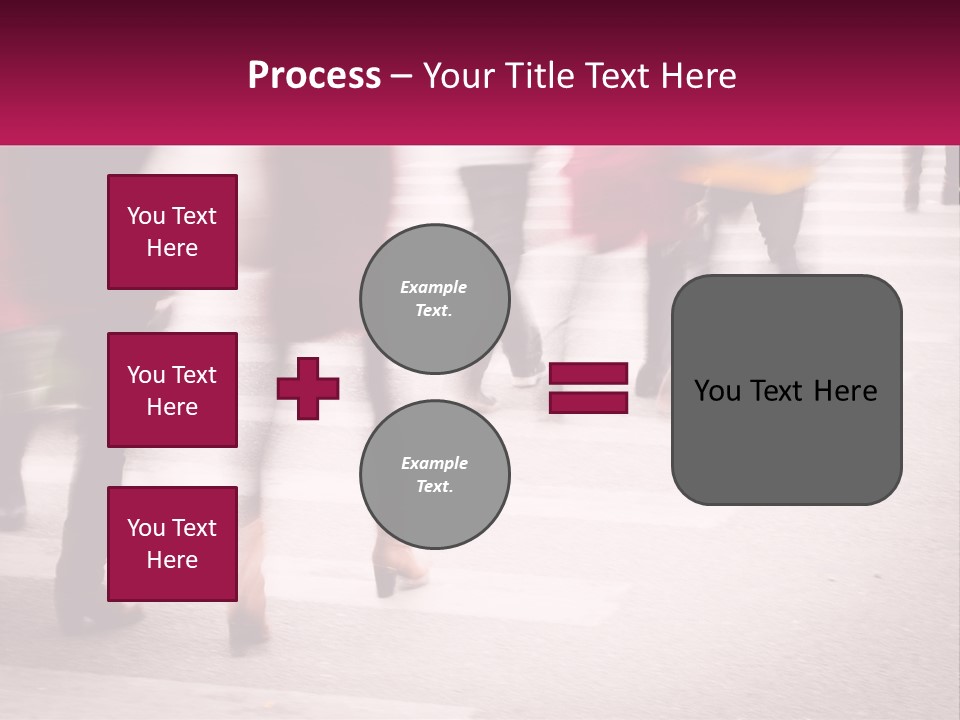 Process – Your Title Text Here

You Text Here

You Text Here

You Text Here

Example Text.

Example Text.

You Text Here